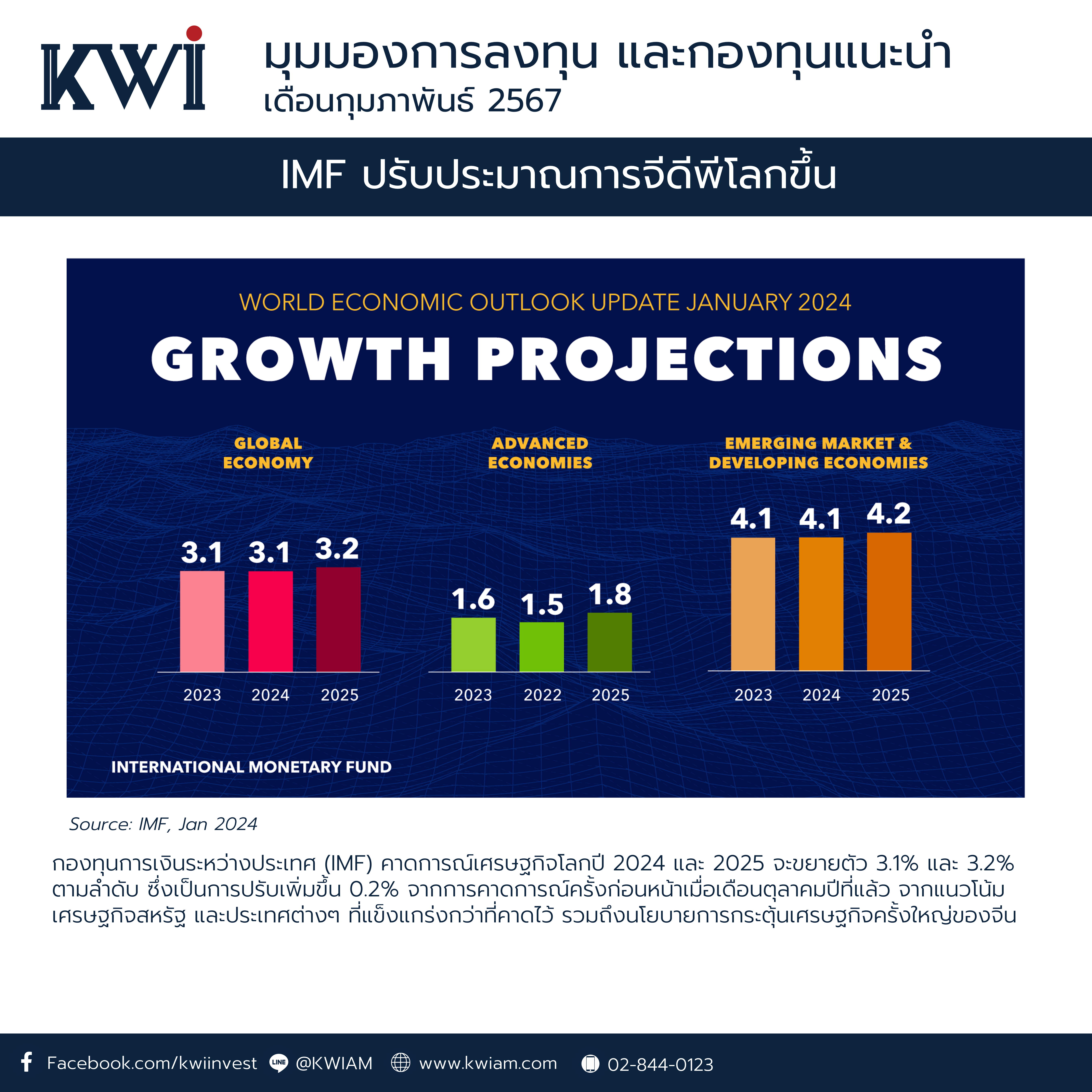 KWI

มุมมองการลงทุน และกองทุนแนะนำ
เดือนกุมภาพันธ์ 2567

IMF ปรับประมาณการจีดีพีโลกขึ้น

WORLD ECONOMIC OUTLOOK UPDATE JANUARY 2024

GROWTH PROJECTIONS

GLOBAL ECONOMY

3.1 3.1 3.2

2023 2024 2025

ADVANCED ECONOMIES

1.6 1.5 1.8

2023 2022 2025

EMERGING MARKET & DEVELOPING ECONOMIES

4.1 4.1 4.2

2023 2024 2025

INTERNATIONAL MONETARY FUND

Source: IMF, Jan 2024

กองทุนการเงินระหว่างประเทศ (IMF) คาดการณ์เศรษฐกิจโลกปี 2024 และ 2025 จะขยายตัว 3.1% และ 3.2% ตามลำดับ ซึ่งเป็นการปรับเพิ่มขึ้น 0.2% จากการคาดการณ์ครั้งก่อนหน้าเมื่อเดือนตุลาคมปีที่แล้ว จากแนวโน้มเศรษฐกิจสหรัฐ และประเทศต่างๆ ที่แข็งแกร่งกว่าที่คาดไว้ รวมถึงนโยบายการกระตุ้นเศรษฐกิจครั้งใหญ่ของจีน

Facebook.com/kwiinvest LINE @KWIAM www.kwiam.com 02-844-0123